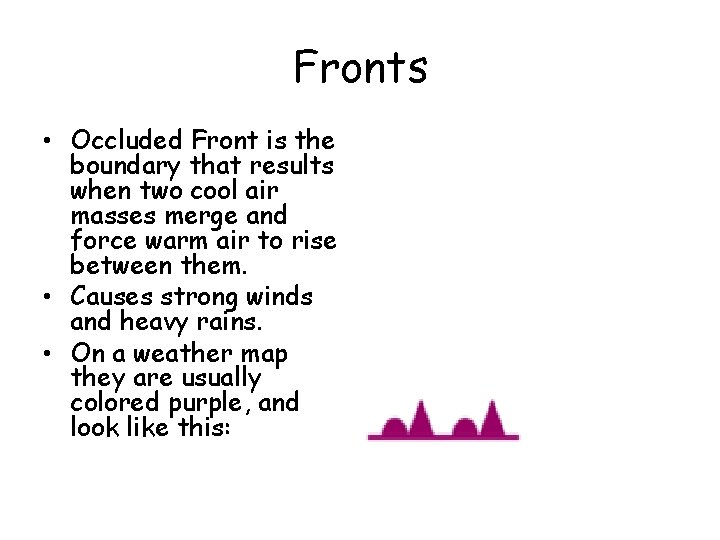 Fronts

• Occluded Front is the boundary that results when two cool air masses merge and force warm air to rise between them.
• Causes strong winds and heavy rains.
• On a weather map they are usually colored purple, and look like this: